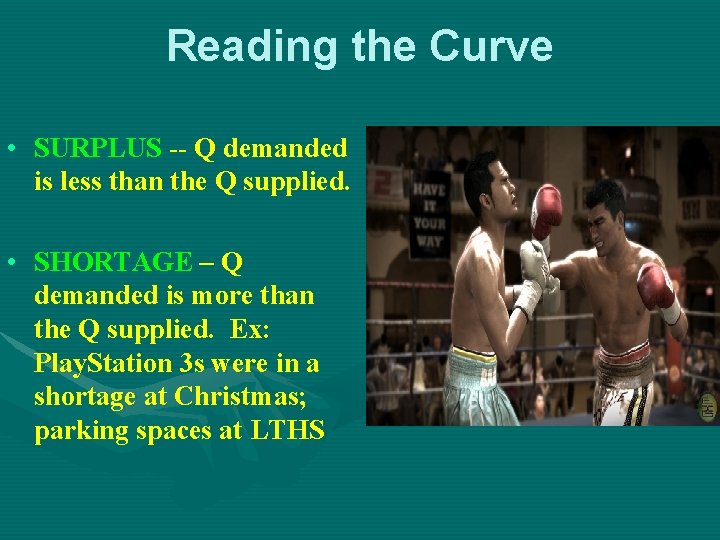 Reading the Curve

• SURPLUS -- Q demanded is less than the Q supplied.

• SHORTAGE – Q demanded is more than the Q supplied. Ex: PlayStation 3s were in a shortage at Christmas; parking spaces at LTHS

HAVE IT YOUR WAY